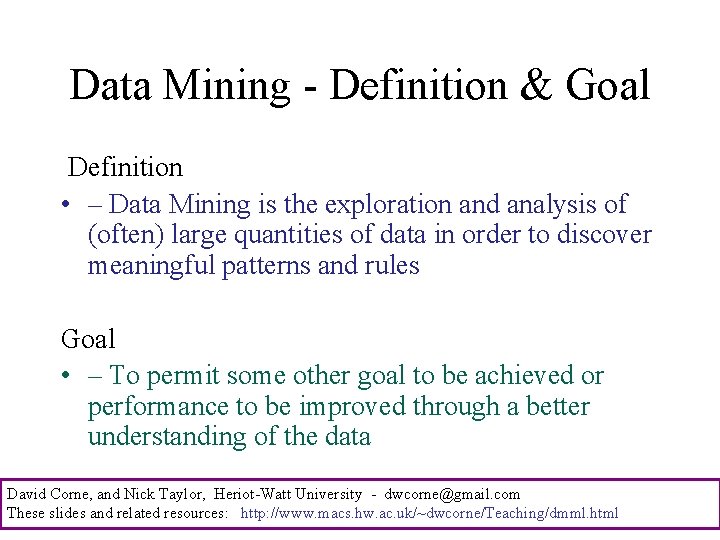 Data Mining - Definition & Goal

Definition

• – Data Mining is the exploration and analysis of (often) large quantities of data in order to discover meaningful patterns and rules

Goal

• – To permit some other goal to be achieved or performance to be improved through a better understanding of the data

David Corne, and Nick Taylor, Heriot-Watt University - dwcorne@gmail.com
These slides and related resources: http://www.macs.hw.ac.uk/~dwcorne/Teaching/dmml.html